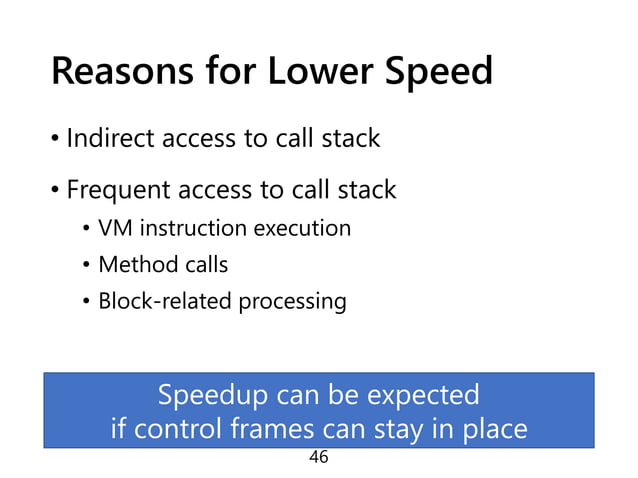 Reasons for Lower Speed

• Indirect access to call stack

• Frequent access to call stack
  • VM instruction execution
  • Method calls
  • Block-related processing

Speedup can be expected
if control frames can stay in place

46